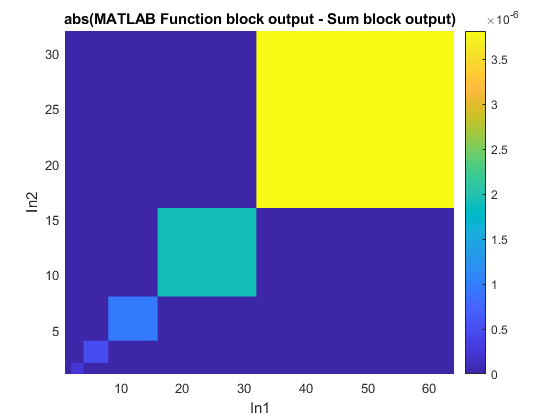 abs(MATLAB Function block output - Sum block output)

$\times 10^{-6}$

30
25
20
15
10
5

In2

10 20 30 40 50 60

In1

3.5
3
2.5
2
1.5
1
0.5
0